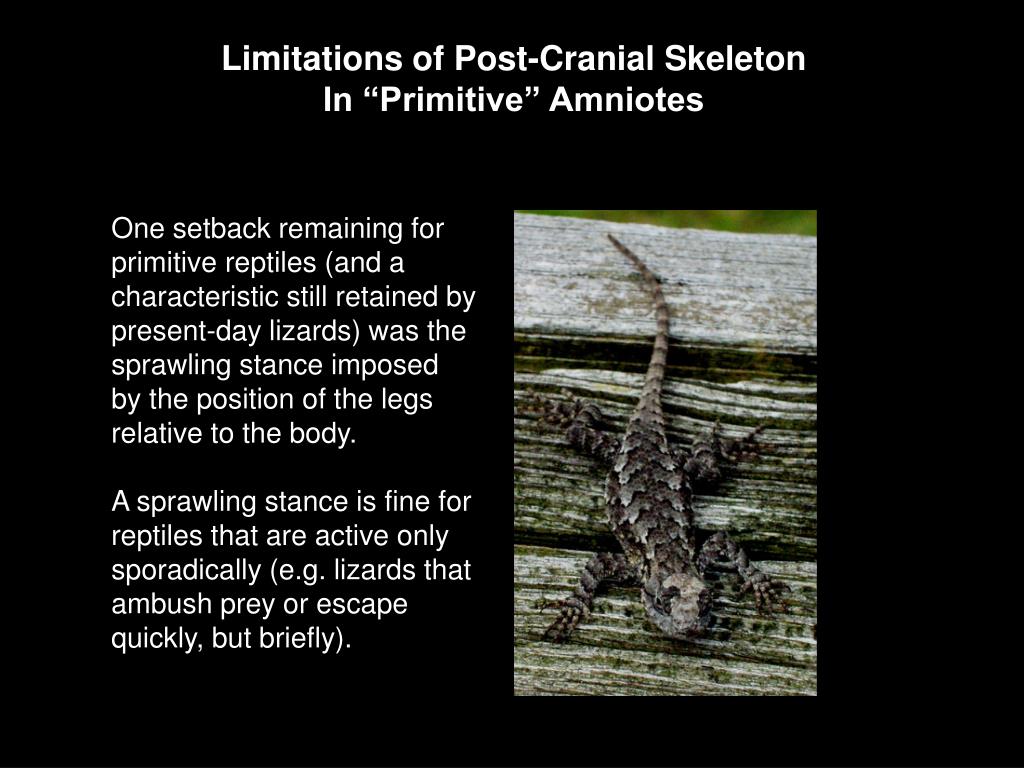 Limitations of Post-Cranial Skeleton
In “Primitive” Amniotes

One setback remaining for primitive reptiles (and a characteristic still retained by present-day lizards) was the sprawling stance imposed by the position of the legs relative to the body.

A sprawling stance is fine for reptiles that are active only sporadically (e.g. lizards that ambush prey or escape quickly, but briefly).